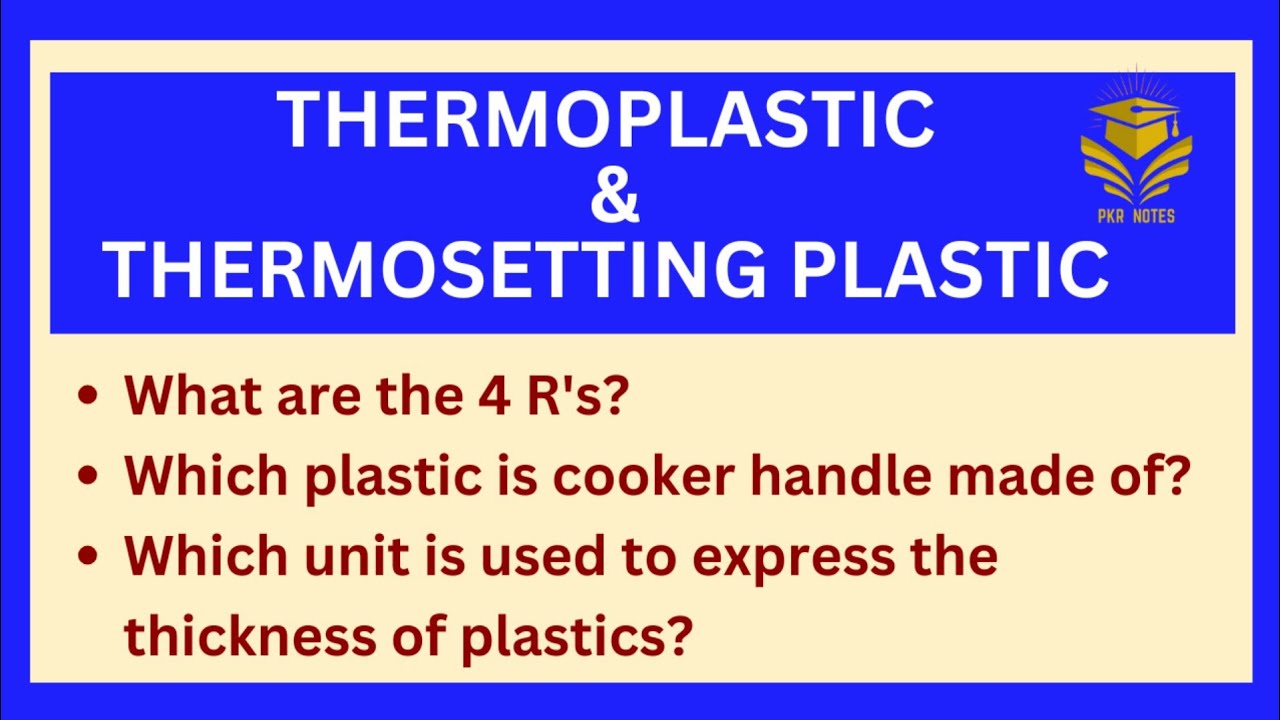 THERMOPLASTIC
&
THERMOSETTING PLASTIC

PKR NOTES

• What are the 4 R's?
• Which plastic is cooker handle made of?
• Which unit is used to express the thickness of plastics?